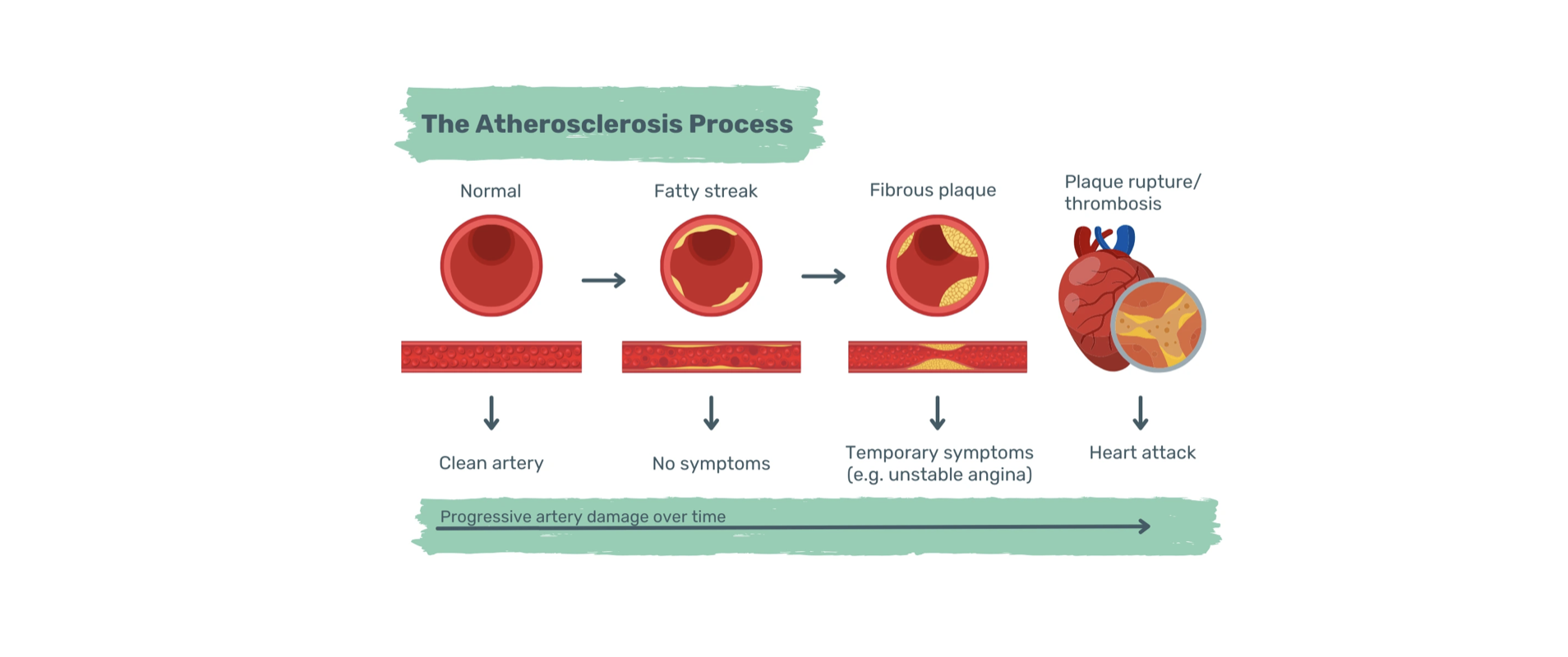 The Atherosclerosis Process

Normal

Fatty streak

Fibrous plaque

Plaque rupture/ thrombosis

Clean artery

No symptoms

Temporary symptoms (e.g. unstable angina)

Heart attack

Progressive artery damage over time